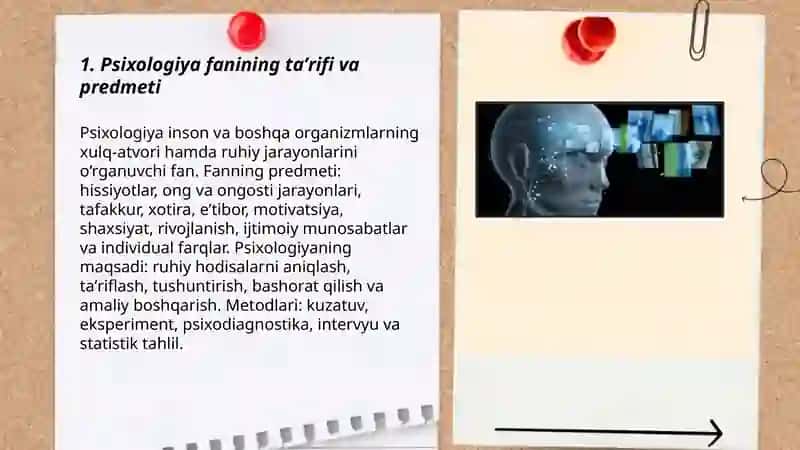 1. Psixologiya fanining ta’rifi va predmeti

Psixologiya inson va boshqa organizmlarning xulq-atvori hamda ruhiy jarayonlarini o‘rganuvchi fan. Fanning predmeti: hissiyotlar, ong va ongosti jarayonlari, tafakkur, xotira, e’tibor, motivatsiya, shaxsiyat, rivojlanish, ijtimoiy munosabatlar va individual farqlar. Psixologiyaning maqsadi: ruhiy hodisalarni aniqlash, ta’riflash, tushuntirish, bashorat qilish va amaliy boshqarish. Metodlari: kuzatuv, eksperiment, psixodiagnostika, intervyu va statistik tahlil.